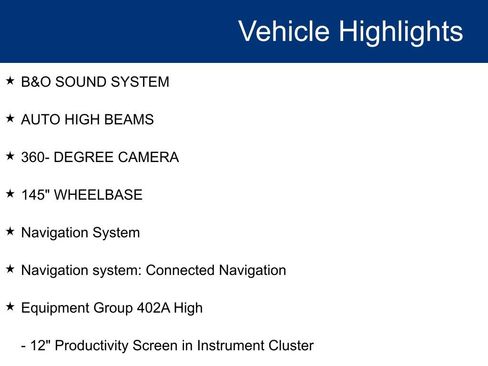 Vehicle Highlights

★ B&O SOUND SYSTEM

★ AUTO HIGH BEAMS

★ 360- DEGREE CAMERA

★ 145" WHEELBASE

★ Navigation System

★ Navigation system: Connected Navigation

★ Equipment Group 402A High

- 12" Productivity Screen in Instrument Cluster